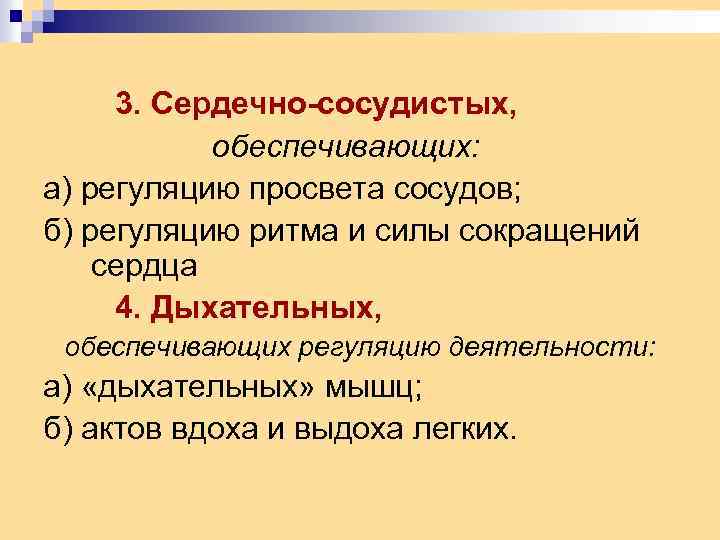 3. Сердечно-сосудистых,

обеспечивающих:

а) регуляцию просвета сосудов;

б) регуляцию ритма и силы сокращений сердца

4. Дыхательных,

обеспечивающих регуляцию деятельности:

а) «дыхательных» мышц;

б) актов вдоха и выдоха легких.